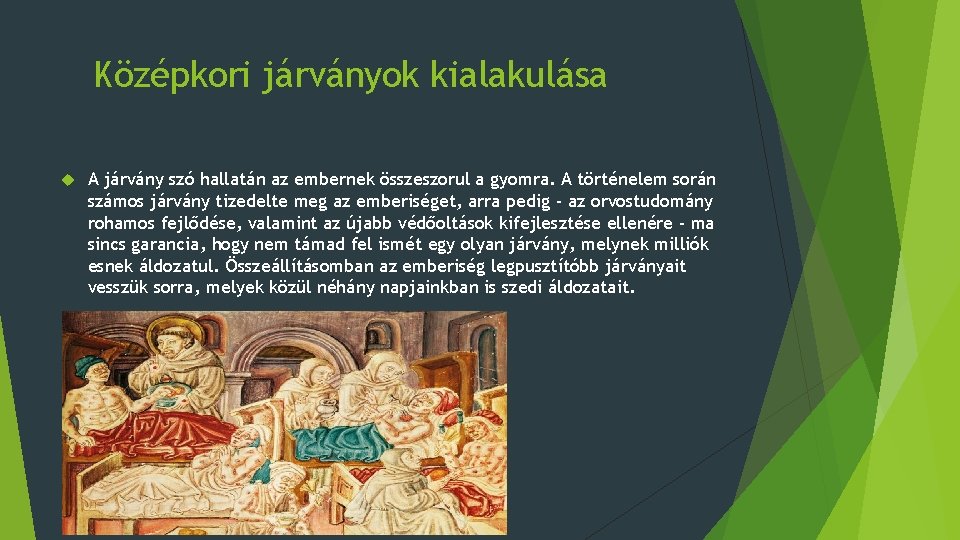 Középkori járványok kialakulása

A járvány szó hallatán az embernek összeszorul a gyomra. A történelem során számos járvány tizedelte meg az emberiséget, arra pedig - az orvostudomány rohamos fejlődése, valamint az újabb védőoltások kifejlesztése ellenére - ma sincs garancia, hogy nem támad fel ismét egy olyan járvány, melynek milliók esnek áldozatul. Összeállításomban az emberiség legpusztítóbb járványait vesszük sorra, melyek közül néhány napjainkban is szedi áldozatait.